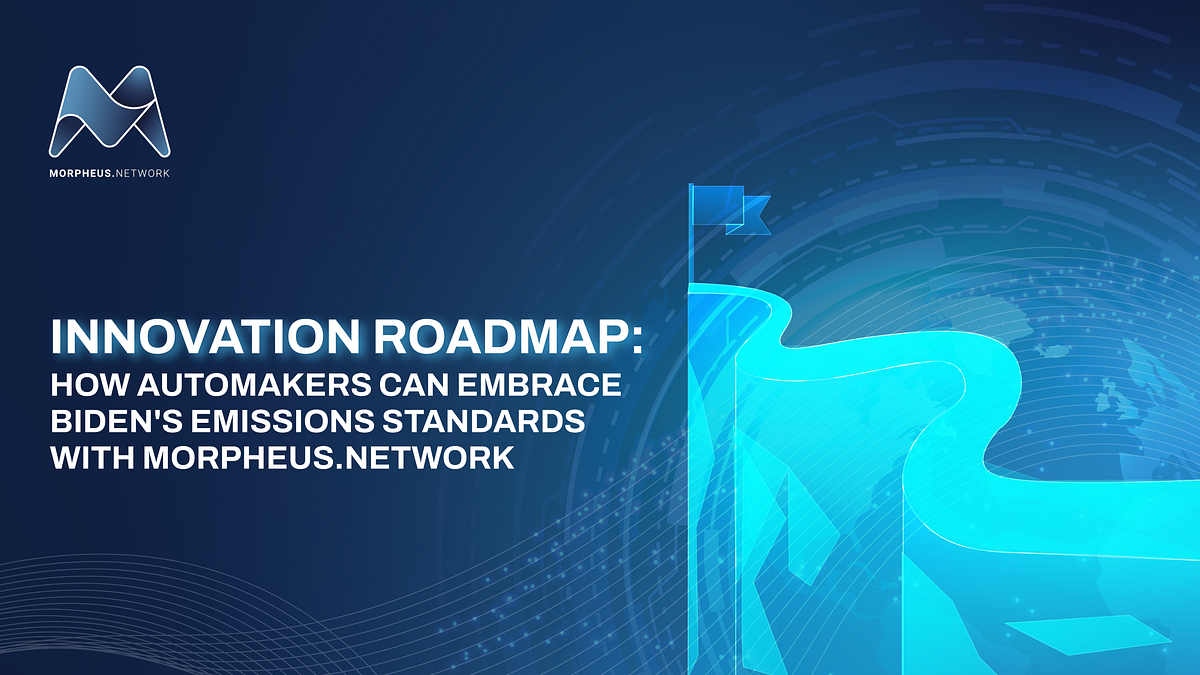 MORPHEUS.NETWORK

INNOVATION ROADMAP:
HOW AUTOMAKERS CAN EMBRACE BIDEN'S EMISSIONS STANDARDS WITH MORPHEUS.NETWORK